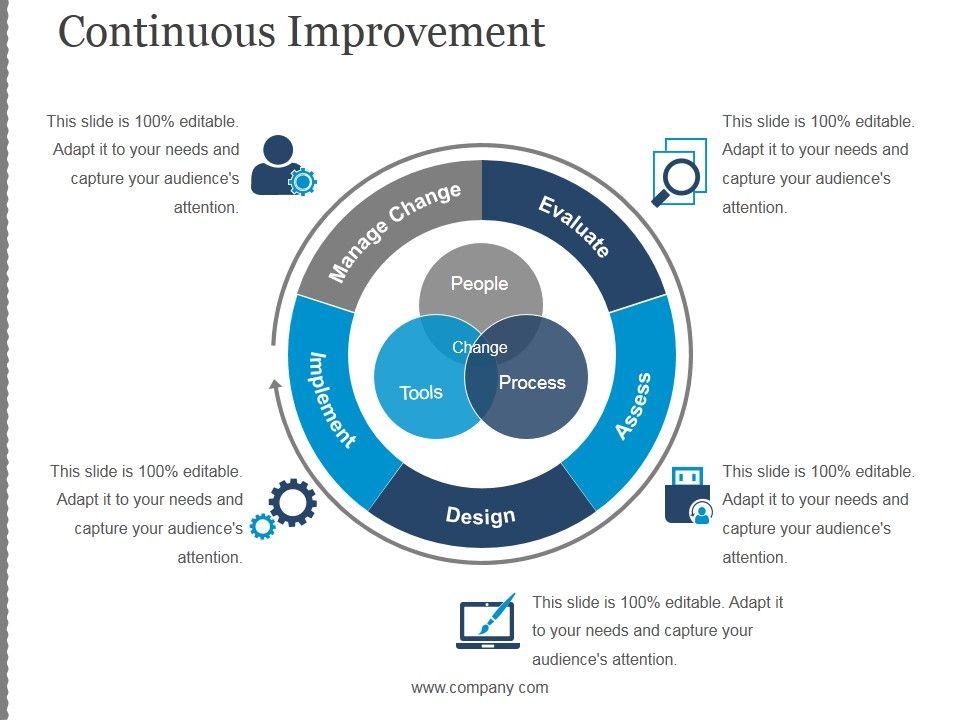 Continuous Improvement

This slide is 100% editable. Adapt it to your needs and capture your audience's attention.

This slide is 100% editable. Adapt it to your needs and capture your audience's attention.

Manage Change
Evaluate
Assess
Design
Implement

People
Change
Tools
Process

This slide is 100% editable. Adapt it to your needs and capture your audience's attention.

This slide is 100% editable. Adapt it to your needs and capture your audience's attention.

This slide is 100% editable. Adapt it to your needs and capture your audience's attention.

www.company com